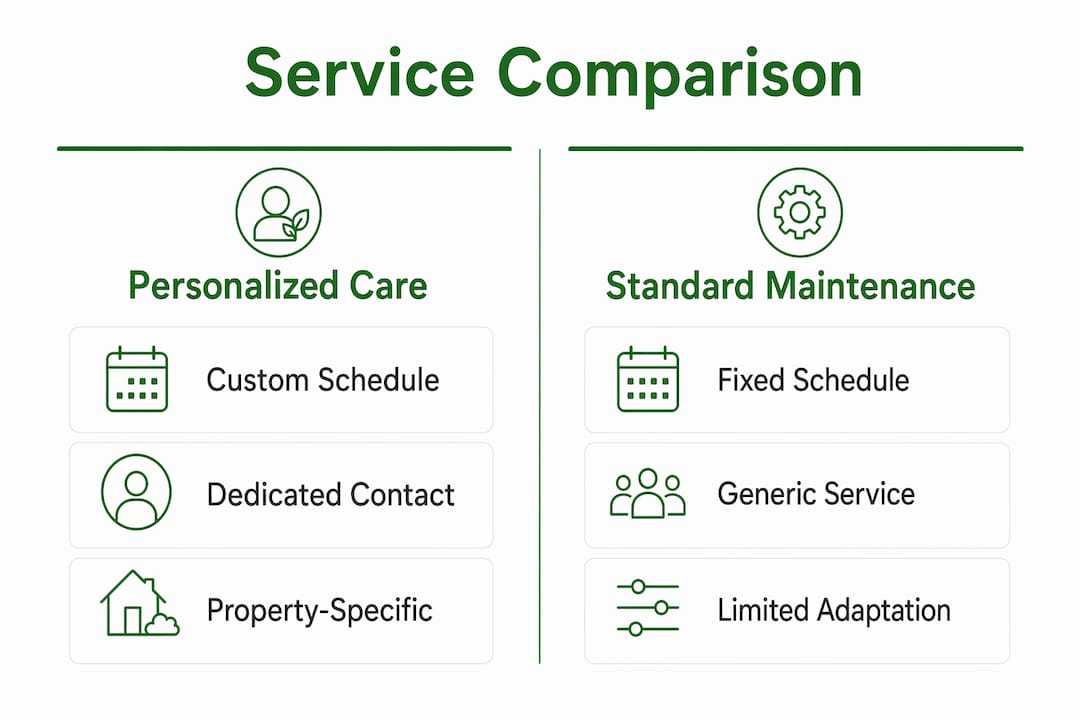 Service Comparison

Personalized Care

Custom Schedule

Dedicated Contact

Property-Specific

Standard Maintenance

Fixed Schedule

Generic Service

Limited Adaptation